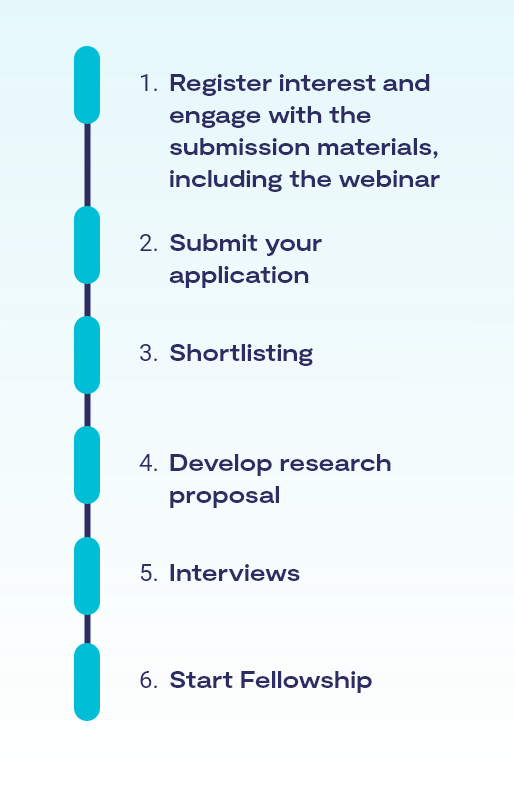 1. Register interest and engage with the submission materials, including the webinar

2. Submit your application

3. Shortlisting

4. Develop research proposal

5. Interviews

6. Start Fellowship